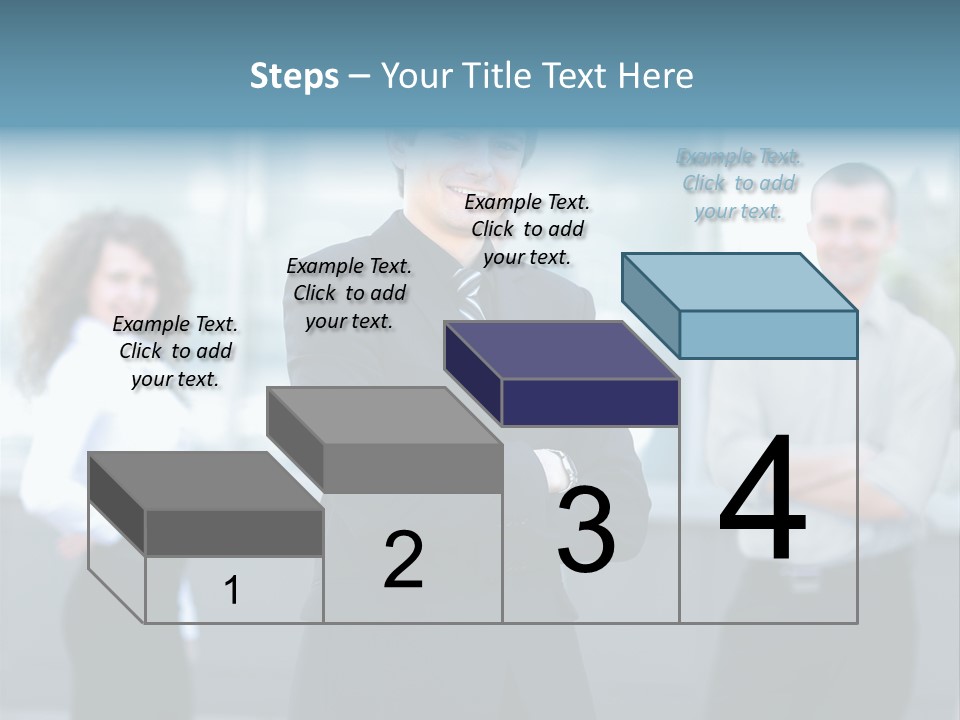 Steps – Your Title Text Here

Example Text. Click to add your text.

Example Text. Click to add your text.

Example Text. Click to add your text.

Example Text. Click to add your text.

1

2

3

4